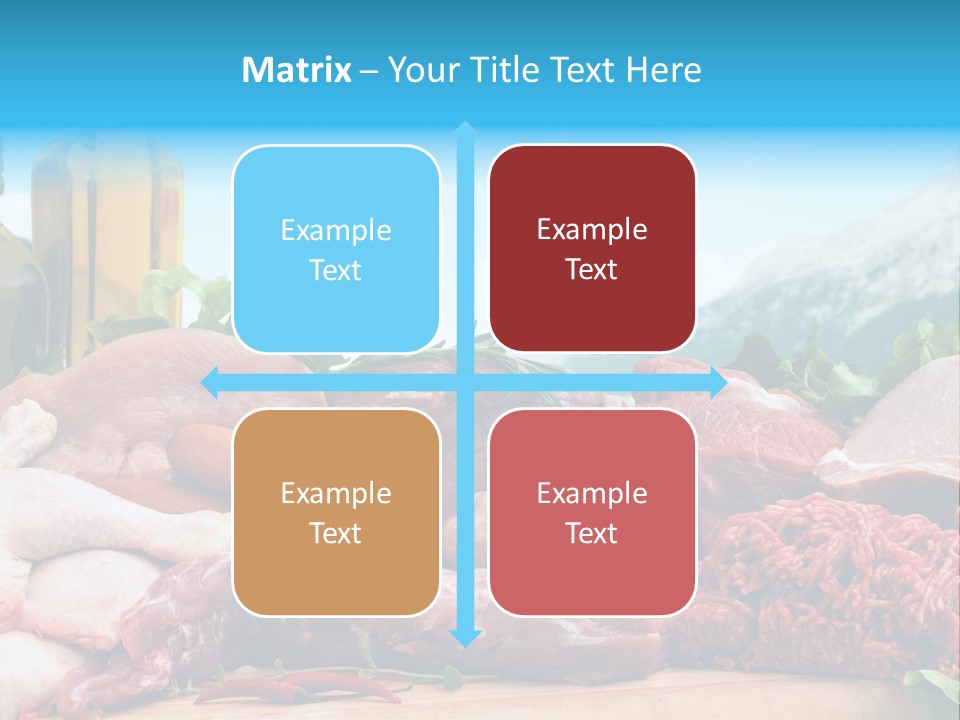 Matrix – Your Title Text Here

Example Text

Example Text

Example Text

Example Text